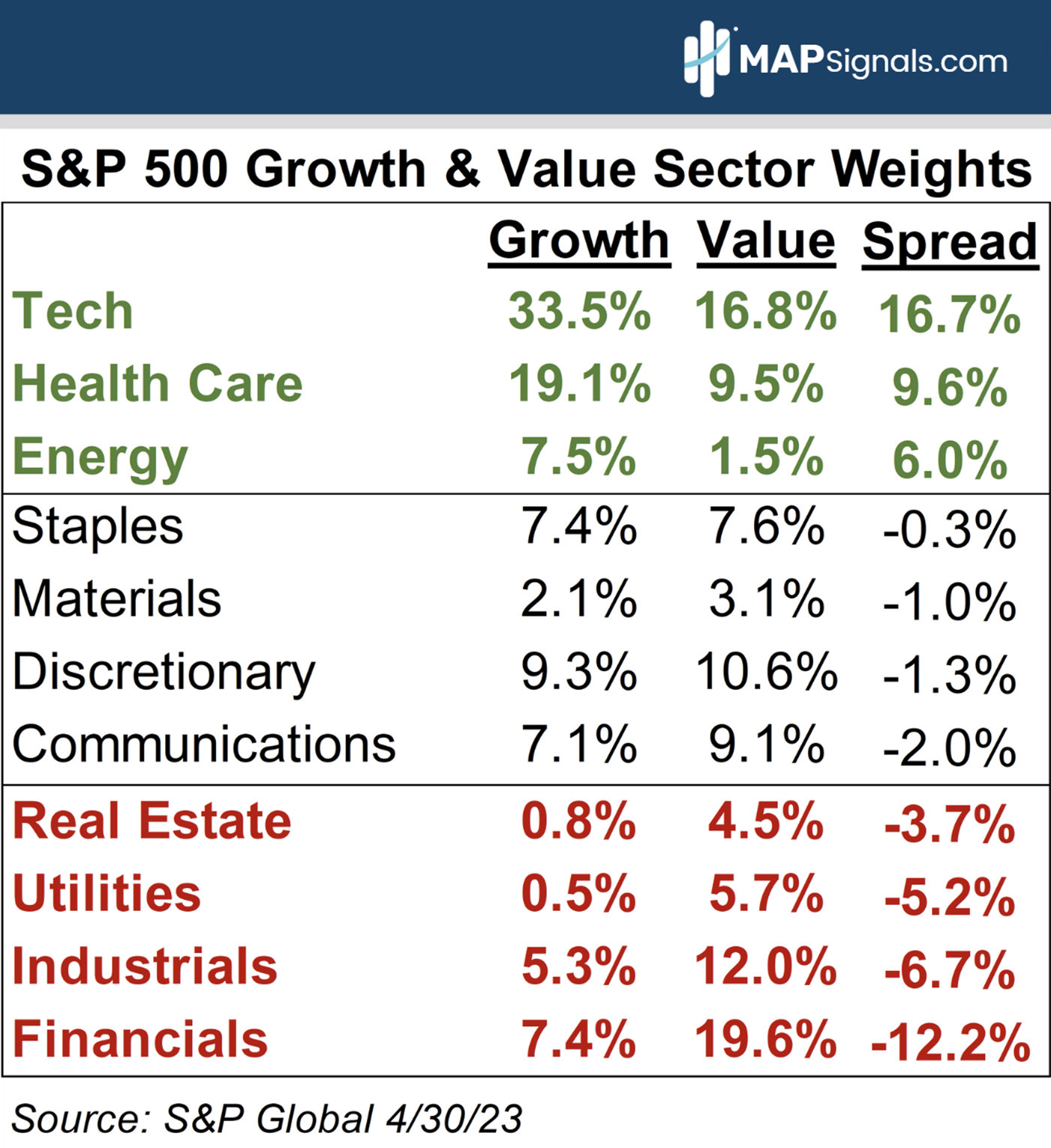 MAPSignals.com

S&P 500 Growth & Value Sector Weights

| | Growth | Value | Spread |
|---|---|---|---|
| Tech | 33.5% | 16.8% | 16.7% |
| Health Care | 19.1% | 9.5% | 9.6% |
| Energy | 7.5% | 1.5% | 6.0% |
| Staples | 7.4% | 7.6% | -0.3% |
| Materials | 2.1% | 3.1% | -1.0% |
| Discretionary | 9.3% | 10.6% | -1.3% |
| Communications | 7.1% | 9.1% | -2.0% |
| Real Estate | 0.8% | 4.5% | -3.7% |
| Utilities | 0.5% | 5.7% | -5.2% |
| Industrials | 5.3% | 12.0% | -6.7% |
| Financials | 7.4% | 19.6% | -12.2% |

Source: S&P Global 4/30/23